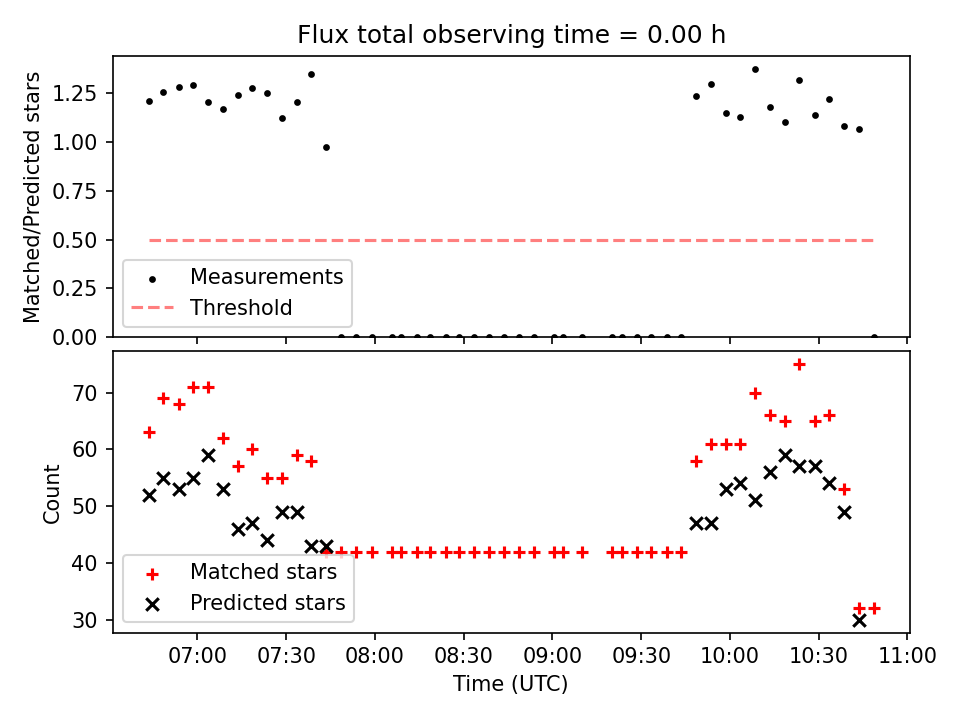 Flux total observing time = 0.00 h

Matched/Predicted stars

1.25
1.00
0.75
0.50
0.25
0.00

Measurements
Threshold

Count

70
60
50
40
30

Matched stars
Predicted stars

07:00 07:30 08:00 08:30 09:00 09:30 10:00 10:30 11:00

Time (UTC)